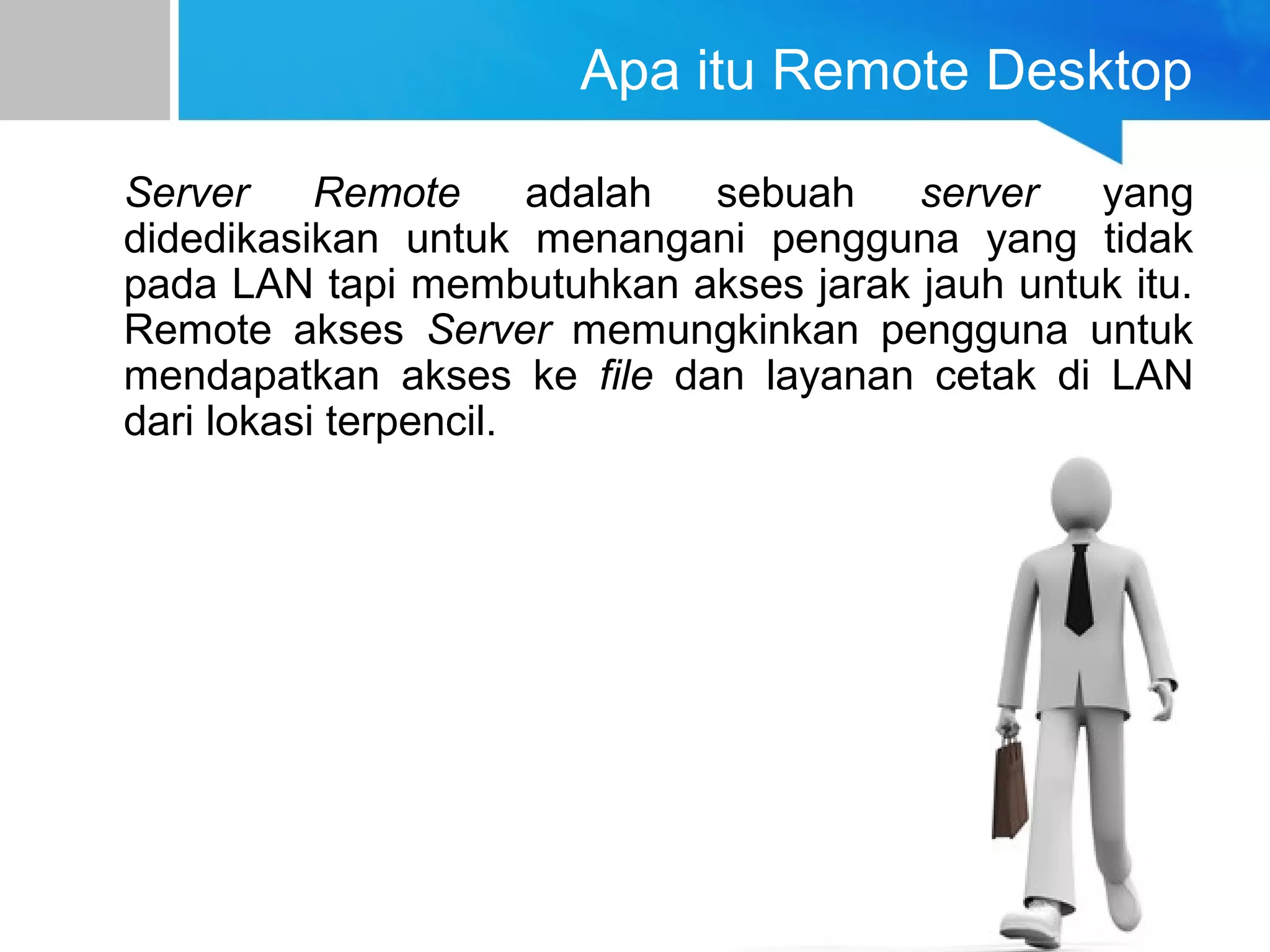 Apa itu Remote Desktop

Server Remote adalah sebuah server yang didedikasikan untuk menangani pengguna yang tidak pada LAN tapi membutuhkan akses jarak jauh untuk itu. Remote akses Server memungkinkan pengguna untuk mendapatkan akses ke file dan layanan cetak di LAN dari lokasi terpencil.